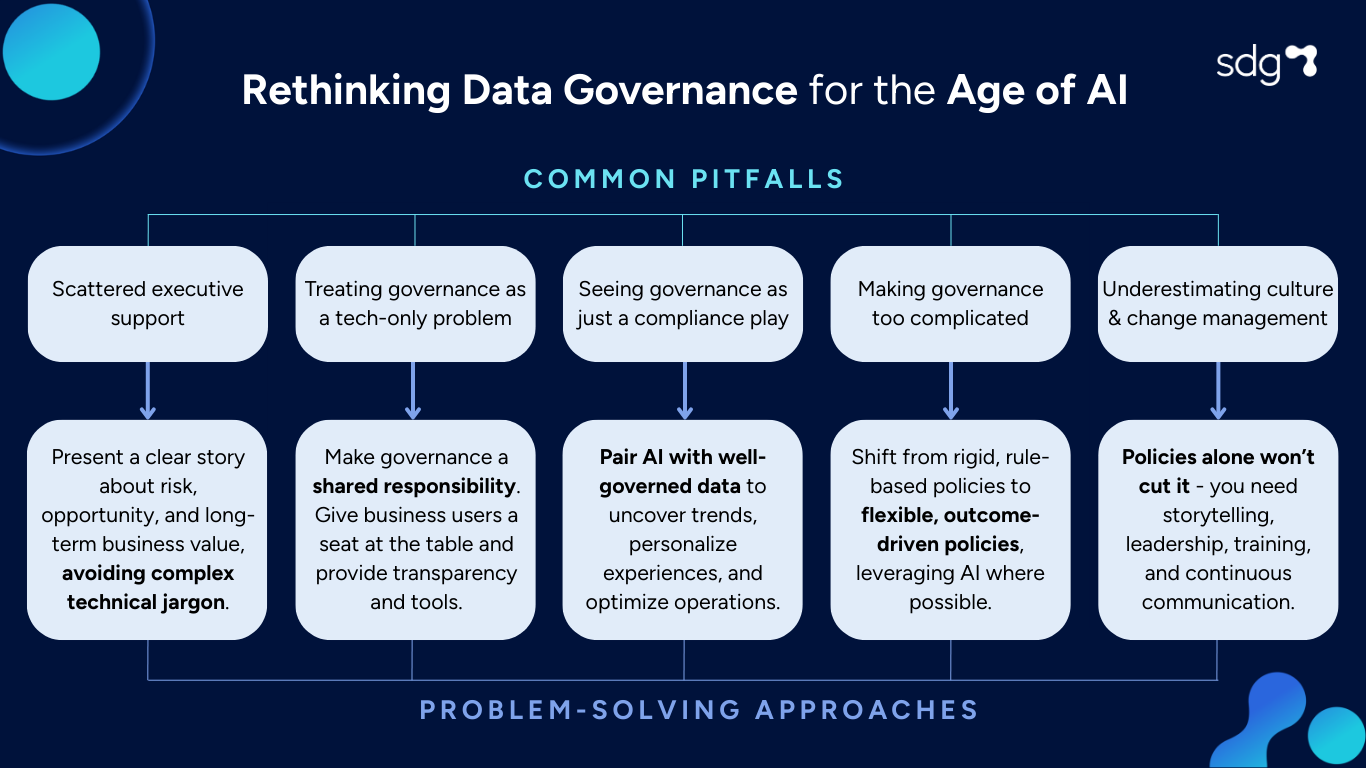 sdg

Rethinking Data Governance for the Age of AI

COMMON PITFALLS

Scattered executive support

Treating governance as a tech-only problem

Seeing governance as just a compliance play

Making governance too complicated

Underestimating culture & change management

Present a clear story about risk, opportunity, and long-term business value, avoiding complex technical jargon.

Make governance a shared responsibility. Give business users a seat at the table and provide transparency and tools.

Pair AI with well-governed data to uncover trends, personalize experiences, and optimize operations.

Shift from rigid, rule-based policies to flexible, outcome-driven policies, leveraging AI where possible.

Policies alone won't cut it - you need storytelling, leadership, training, and continuous communication.

PROBLEM-SOLVING APPROACHES